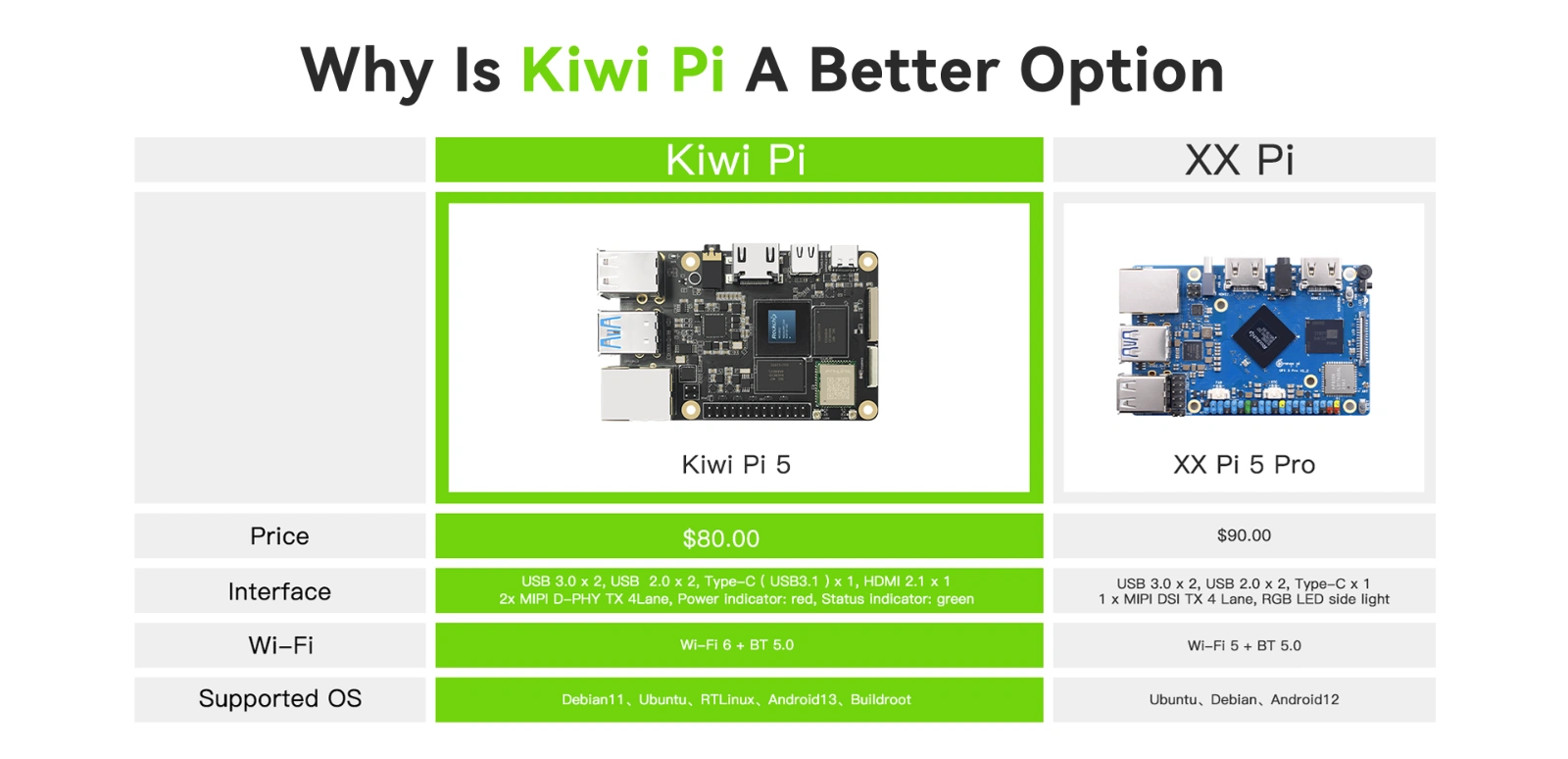 Why Is Kiwi Pi A Better Option

| | Kiwi Pi | XX Pi |
|---|---|---|
| | Kiwi Pi 5 | XX Pi 5 Pro |
| Price | $80.00 | $90.00 |
| Interface | USB 3.0 x 2, USB 2.0 x 2, Type-C ( USB3.1 ) x 1, HDMI 2.1 x 1 2x MIPI D-PHY TX 4Lane, Power indicator: red, Status indicator: green | USB 3.0 x 2, USB 2.0 x 2, Type-C x 1 1 x MIPI DSI TX 4 Lane, RGB LED side light |
| Wi-Fi | Wi-Fi 6 + BT 5.0 | Wi-Fi 5 + BT 5.0 |
| Supported OS | Debian11、Ubuntu、RTLinux、Android13、Buildroot | Ubuntu、Debian、Android12 |